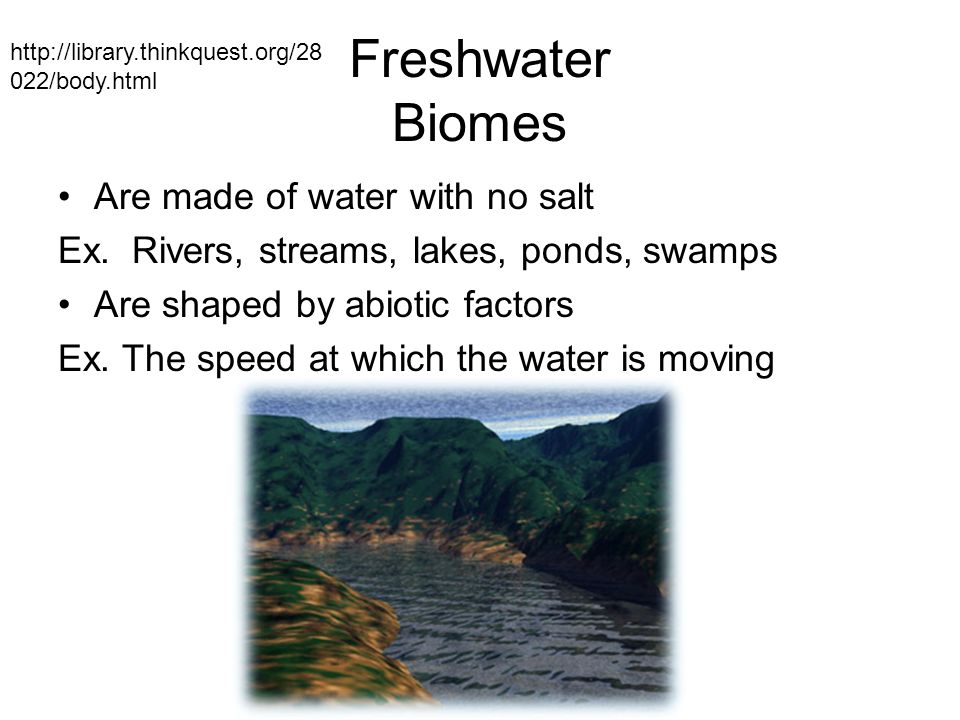 http://library.thinkquest.org/28022/body.html

Freshwater Biomes

• Are made of water with no salt
Ex. Rivers, streams, lakes, ponds, swamps
• Are shaped by abiotic factors
Ex. The speed at which the water is moving